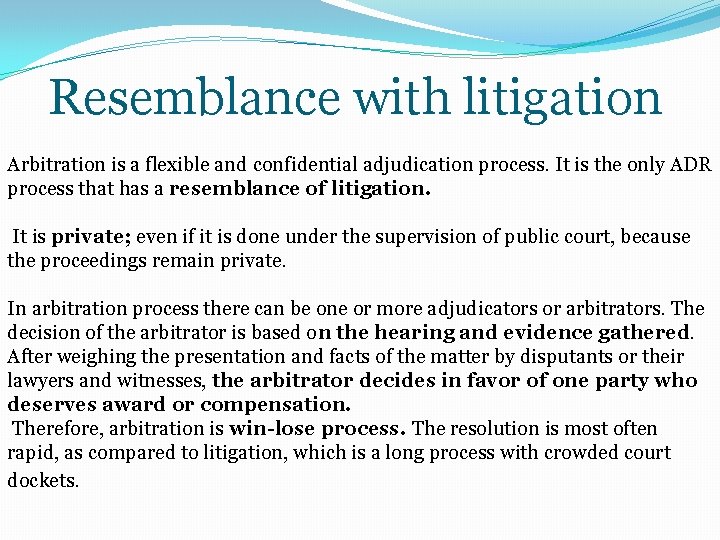 Resemblance with litigation

Arbitration is a flexible and confidential adjudication process. It is the only ADR process that has a resemblance of litigation.

It is private; even if it is done under the supervision of public court, because the proceedings remain private.

In arbitration process there can be one or more adjudicators or arbitrators. The decision of the arbitrator is based on the hearing and evidence gathered. After weighing the presentation and facts of the matter by disputants or their lawyers and witnesses, the arbitrator decides in favor of one party who deserves award or compensation.
Therefore, arbitration is win-lose process. The resolution is most often rapid, as compared to litigation, which is a long process with crowded court dockets.